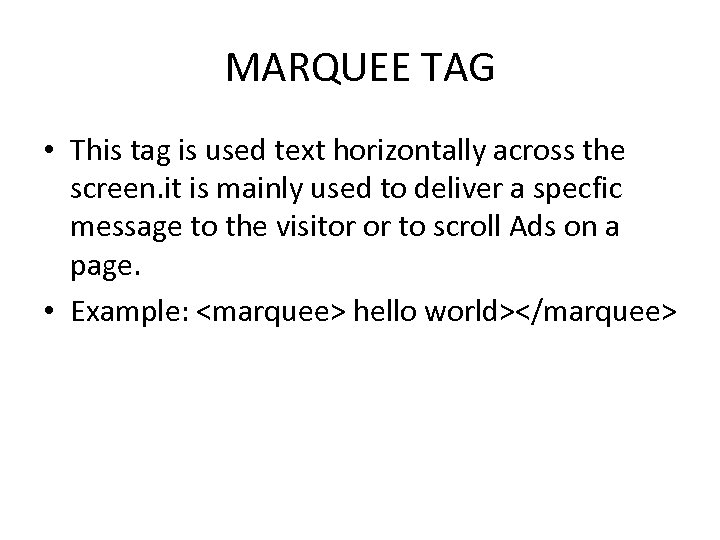 MARQUEE TAG

• This tag is used text horizontally across the screen.it is mainly used to deliver a specfic message to the visitor or to scroll Ads on a page.

• Example: <marquee> hello world></marquee>